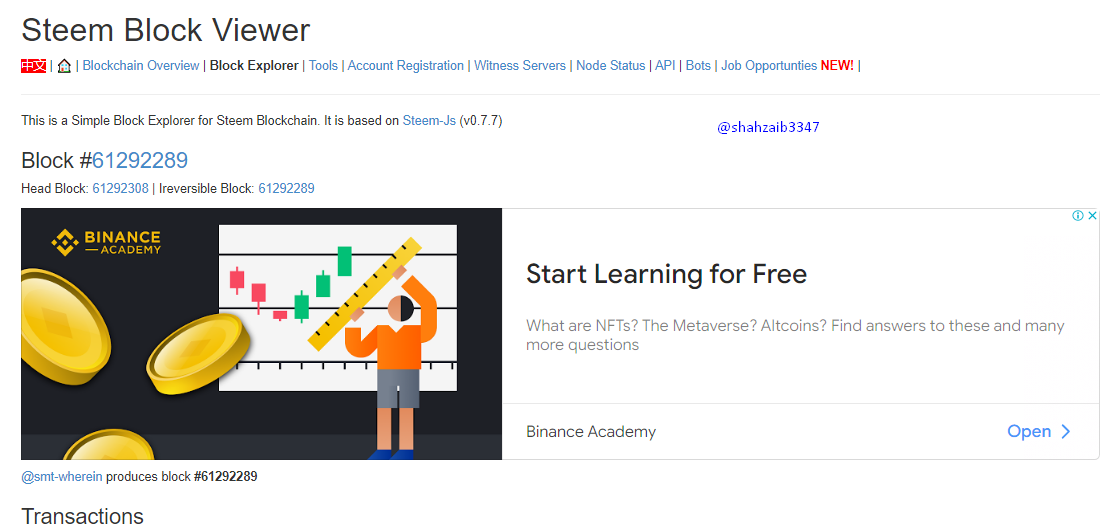 Steem Block Viewer

中文 | | Blockchain Overview | Block Explorer | Tools | Account Registration | Witness Servers | Node Status | API | Bots | Job Opportunties NEW! |

This is a Simple Block Explorer for Steem Blockchain. It is based on Steem-Js (v0.7.7)

@shahzaib3347

Block #61292289

Head Block: 61292308 | Ireversible Block: 61292289

BINANCE ACADEMY

Start Learning for Free

What are NFTs? The Metaverse? Altcoins? Find answers to these and many more questions

Binance Academy

Open

@smt-wherein produces block #61292289

Transactions